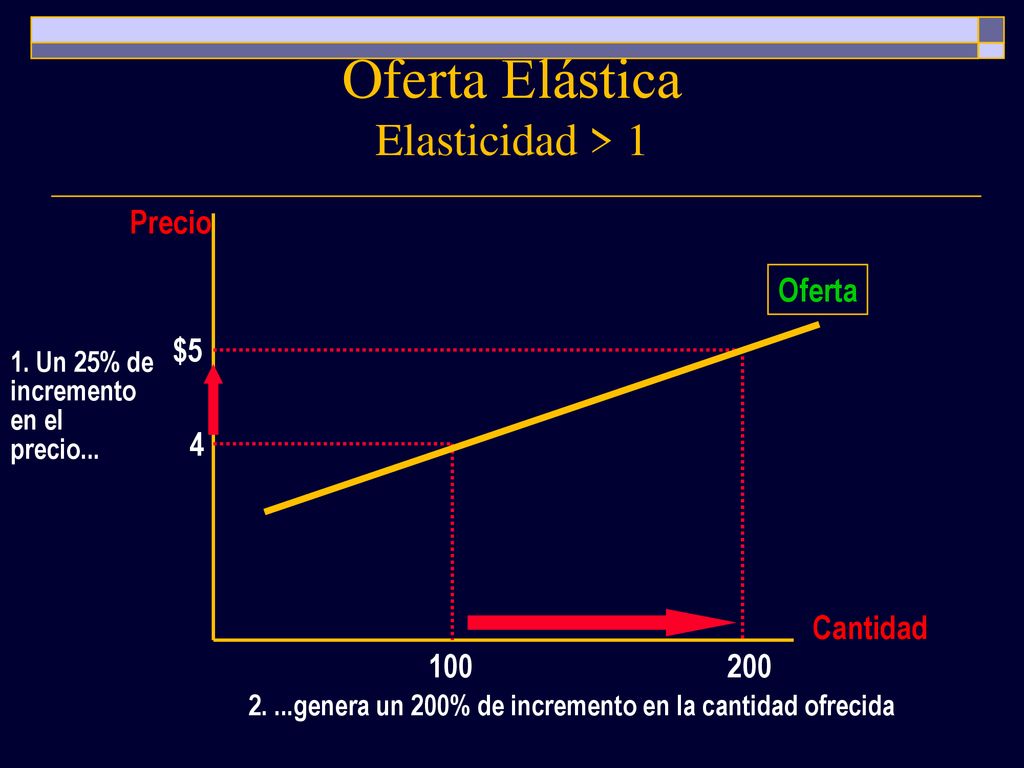 Oferta Elástica
Elasticidad > 1

Precio

Oferta

1. Un 25% de incremento en el precio...

$5

4

Cantidad

100

200

2. ...genera un 200% de incremento en la cantidad ofrecida